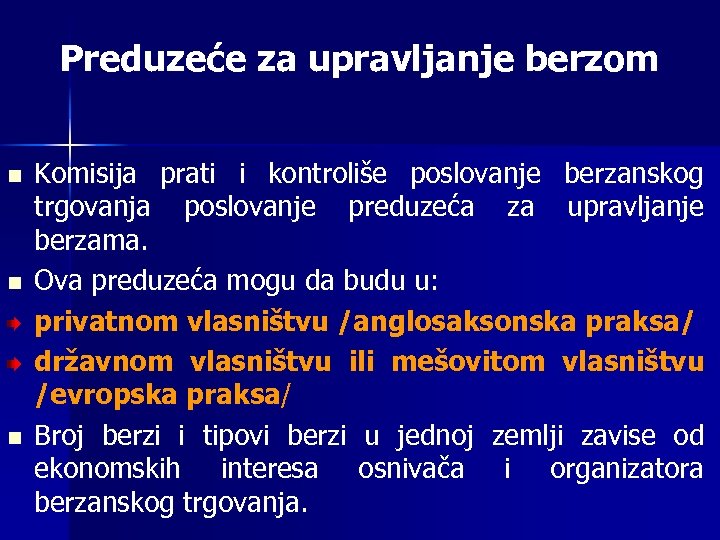 Preduzeće za upravljanje berzom

Komisija prati i kontroliše poslovanje berzanskog trgovanja poslovanje preduzeća za upravljanje berzama.

Ova preduzeća mogu da budu u:

privatnom vlasništvu /anglosaksonska praksa/

državnom vlasništvu ili mešovitom vlasništvu /evropska praksa/

Broj berzi i tipovi berzi u jednoj zemlji zavise od ekonomskih interesa osnivača i organizatora berzanskog trgovanja.